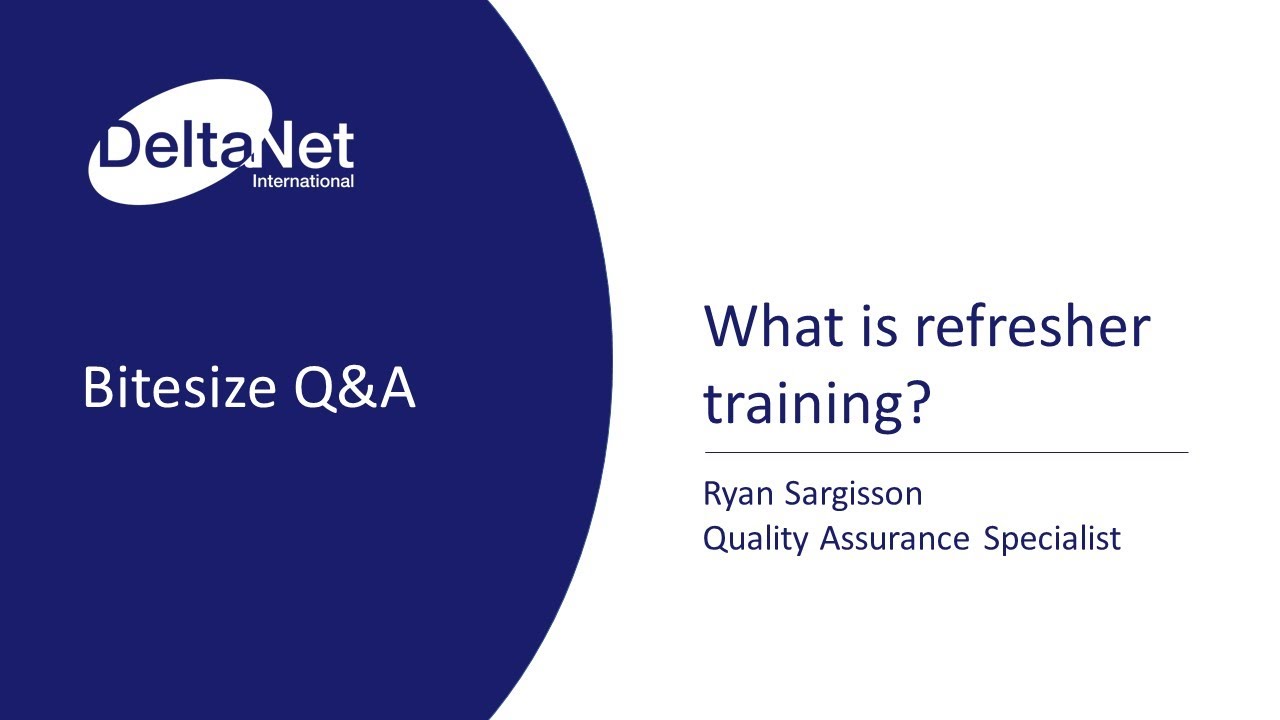 DeltaNet
International

Bitesize Q&A

What is refresher training?

Ryan Sargisson
Quality Assurance Specialist